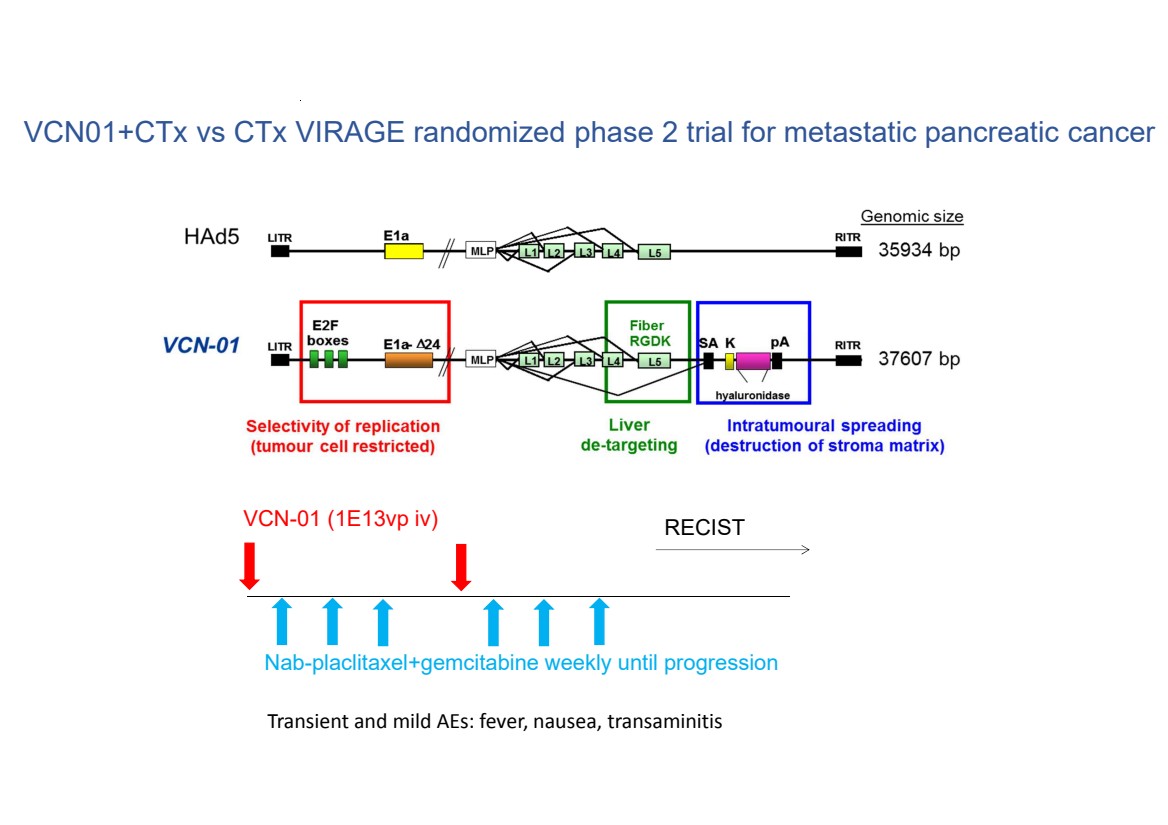 VCN01+CTx vs CTx VIRAGE randomized phase 2 trial for metastatic pancreatic cancer

Genomic size

HAd5

LITR E1a MLP L1 L2 L3 L4 L5 RITR 35934 bp

VCN-01

LITR E2F boxes E1a- Δ24 MLP L1 L2 L3 L4 Fiber RGDK L5 SA K pA hyaluronidase RITR 37607 bp

Selectivity of replication (tumour cell restricted)

Liver de-targeting

Intratumoural spreading (destruction of stroma matrix)

VCN-01 (1E13vp iv)

RECIST

Nab-placlitaxel+gemcitabine weekly until progression

Transient and mild AEs: fever, nausea, transaminitis